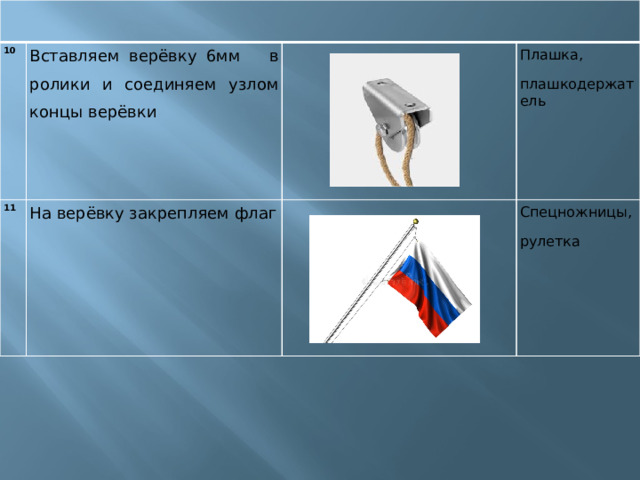 | | | | |
|---|---|---|---|
| 10 | Вставляем верёвку 6мм в ролики и соединяем узлом концы верёвки | | Плашка, плашкодержатель |
| 11 | На верёвку закрепляем флаг | | Спецножницы, рулетка |